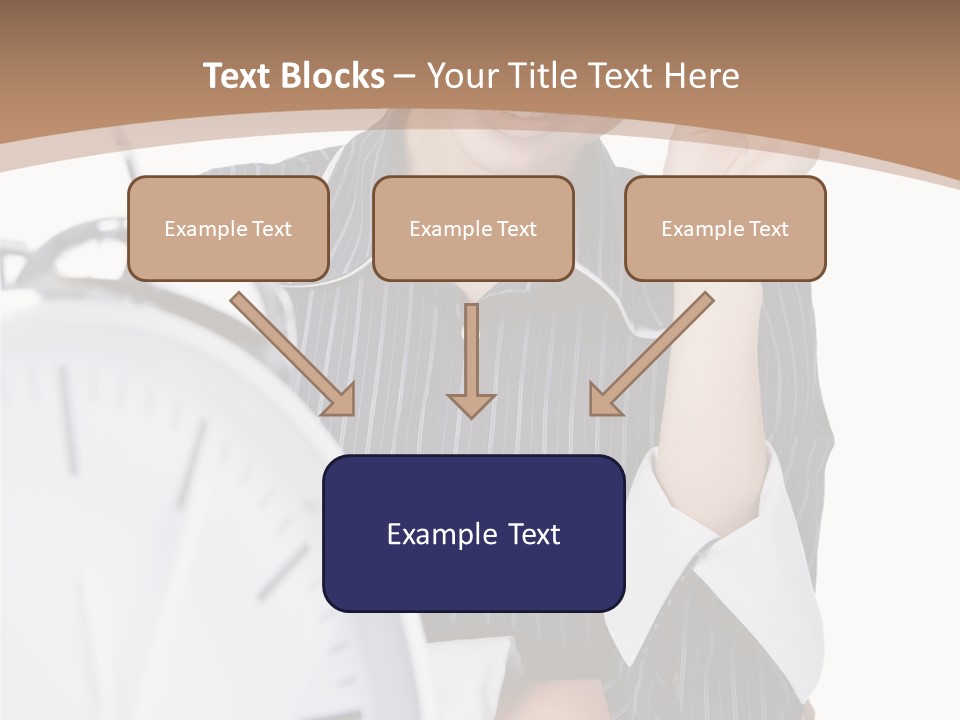 Text Blocks – Your Title Text Here

Example Text

Example Text

Example Text

Example Text